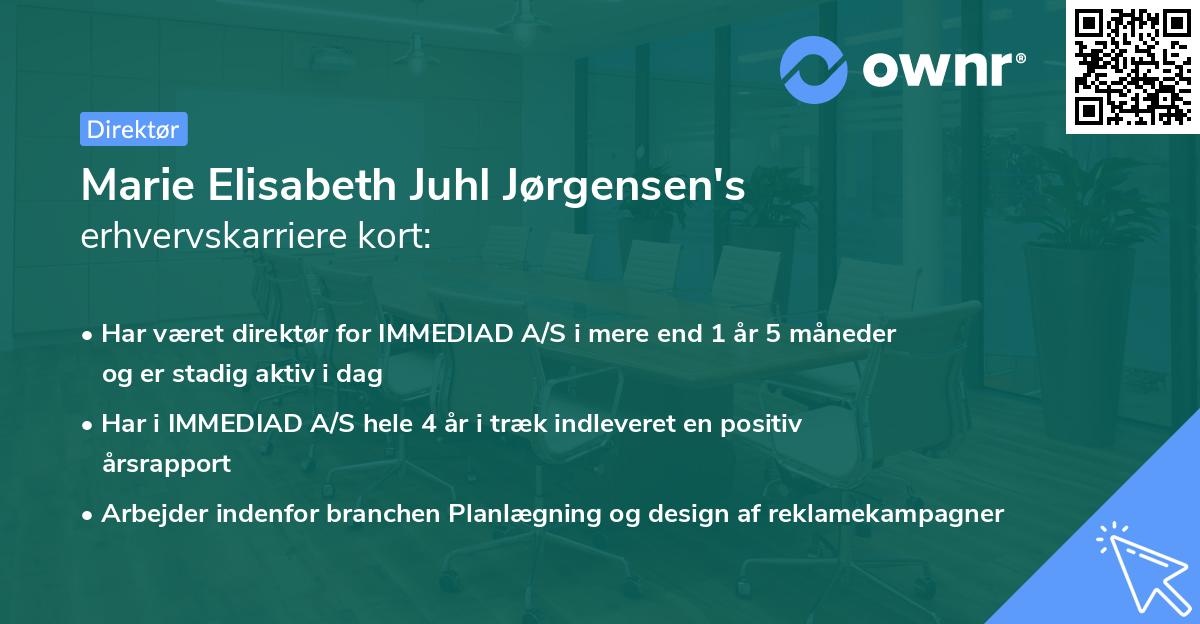 ownr®

Direktør

Marie Elisabeth Juhl Jørgensen's
erhvervskarriere kort:

• Har været direktør for IMMEDIAD A/S i mere end 1 år 5 måneder og er stadig aktiv i dag
• Har i IMMEDIAD A/S hele 4 år i træk indleveret en positiv årsrapport
• Arbejder indenfor branchen Planlægning og design af reklamekampagner